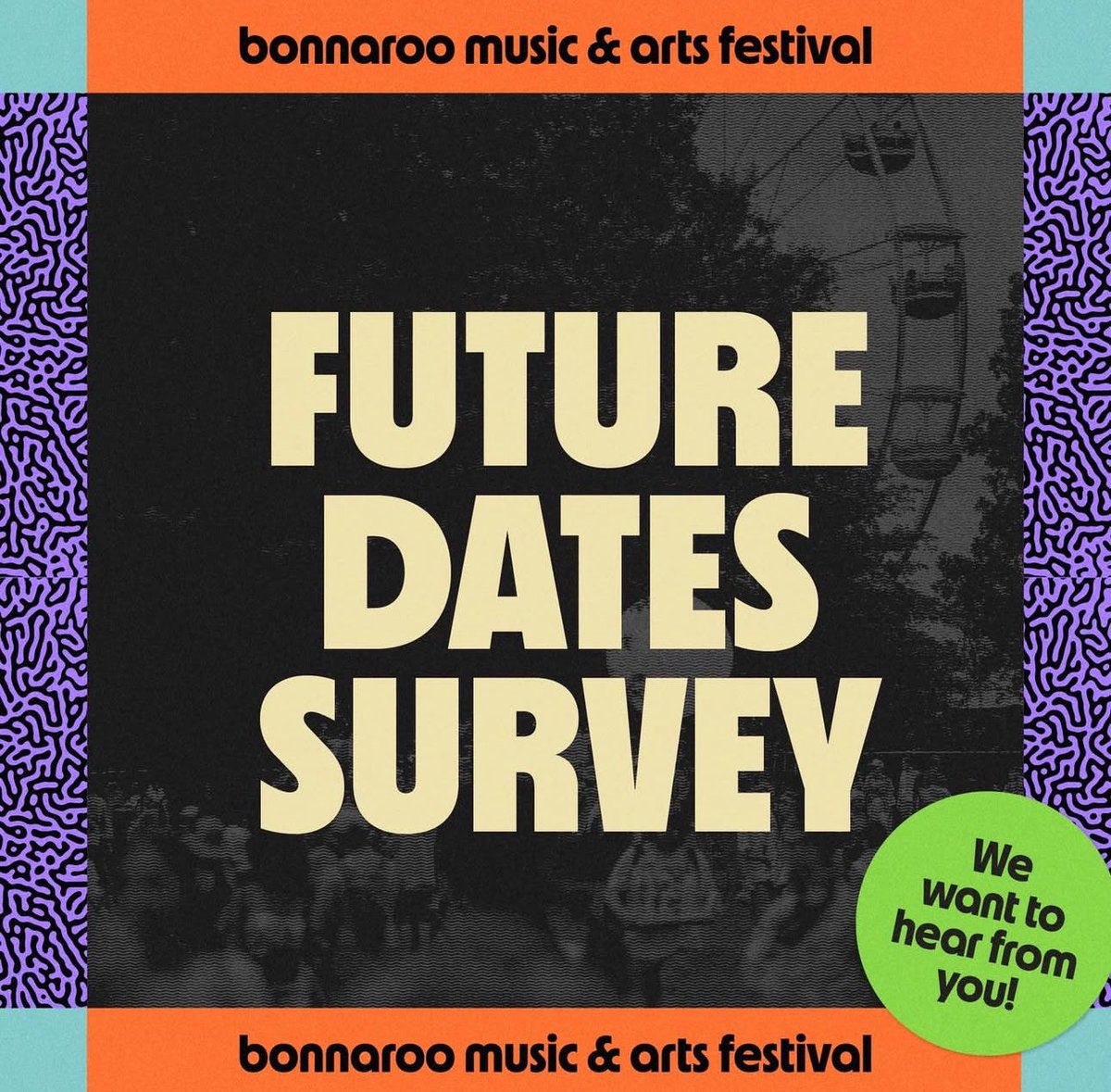 bonnaroo music & arts festival

FUTURE DATES SURVEY

We want to hear from you!

bonnaroo music & arts festival